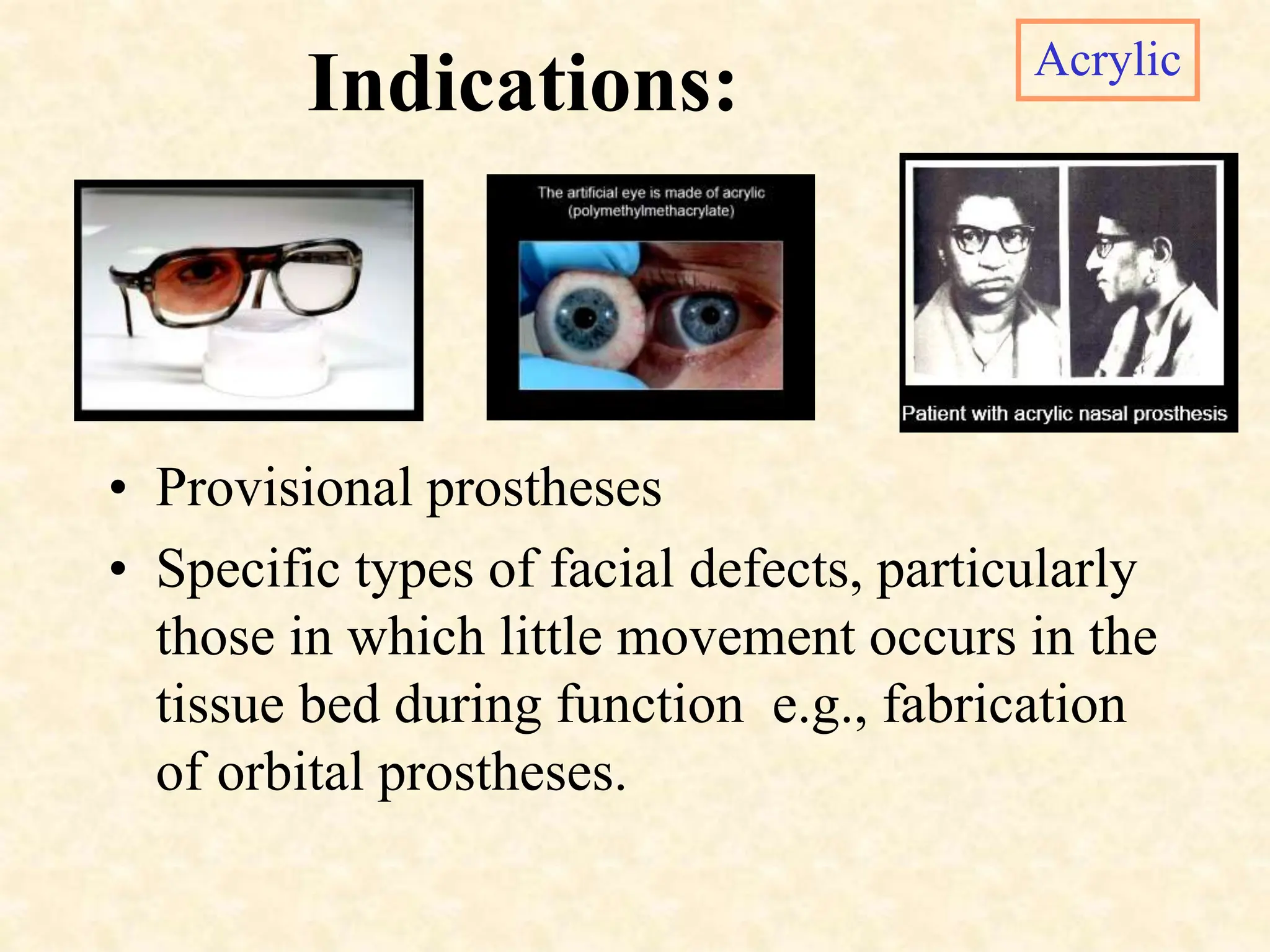 Indications:

Acrylic

The artificial eye is made of acrylic (polymethylmethacrylate)

Patient with acrylic nasal prosthesis

• Provisional prostheses
• Specific types of facial defects, particularly those in which little movement occurs in the tissue bed during function e.g., fabrication of orbital prostheses.